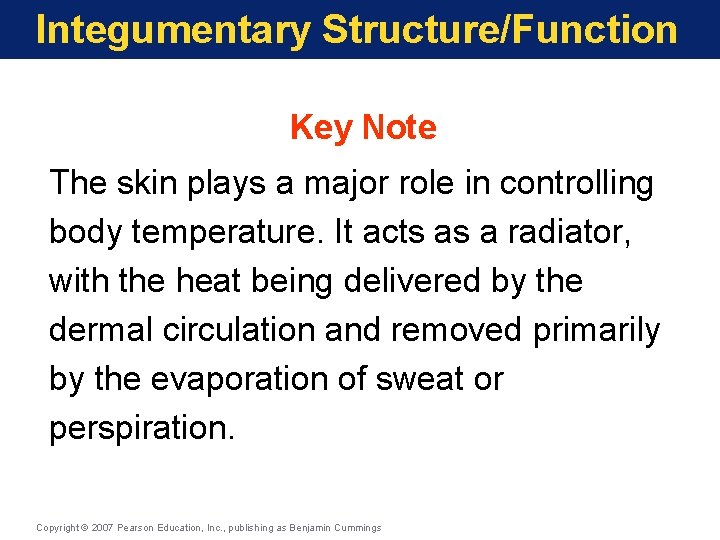 Integumentary Structure/Function

Key Note

The skin plays a major role in controlling body temperature. It acts as a radiator, with the heat being delivered by the dermal circulation and removed primarily by the evaporation of sweat or perspiration.

Copyright © 2007 Pearson Education, Inc., publishing as Benjamin Cummings